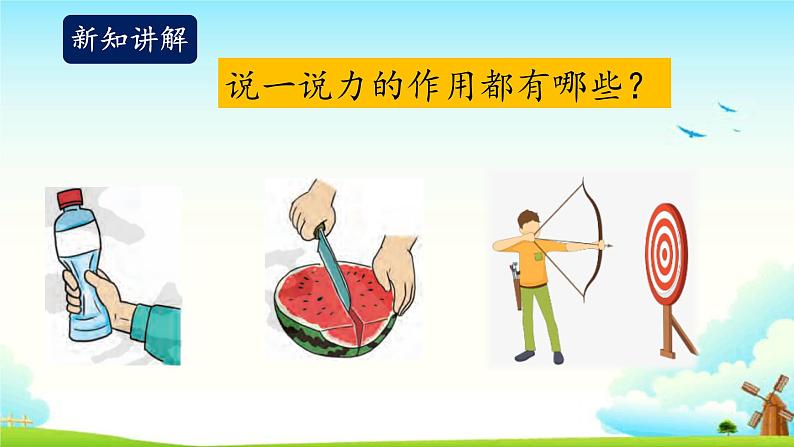 新知讲解

说一说力的作用都有哪些？